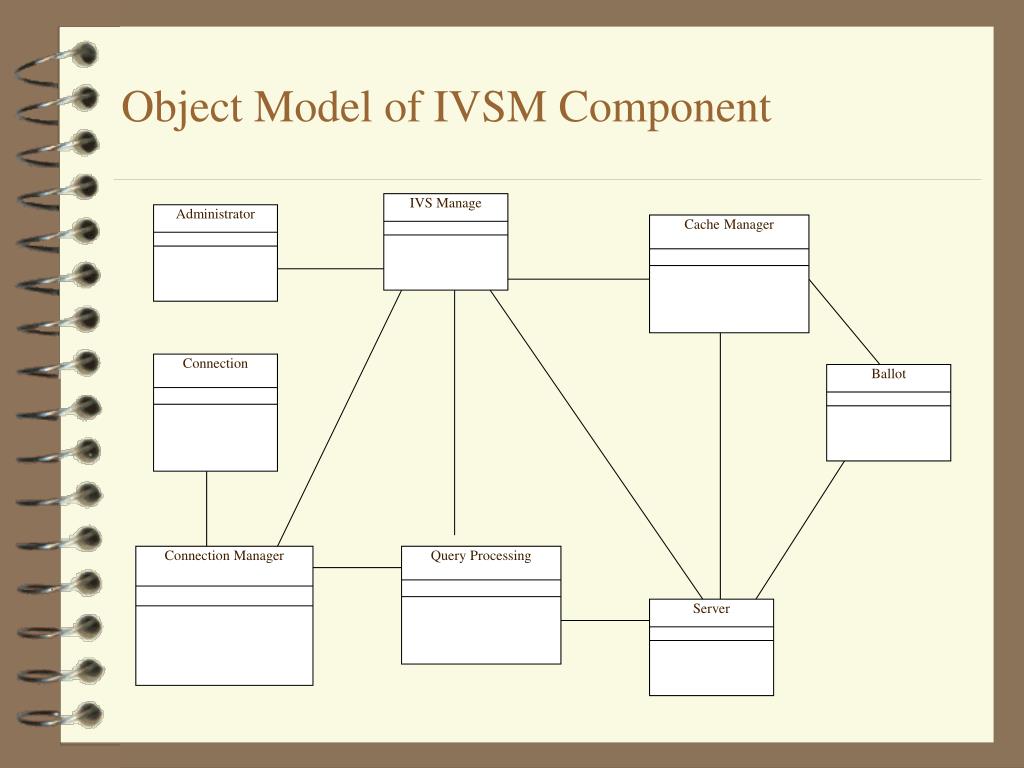 Object Model of IVSM Component

Administrator

IVS Manage

Cache Manager

Connection

Ballot

Connection Manager

Query Processing

Server